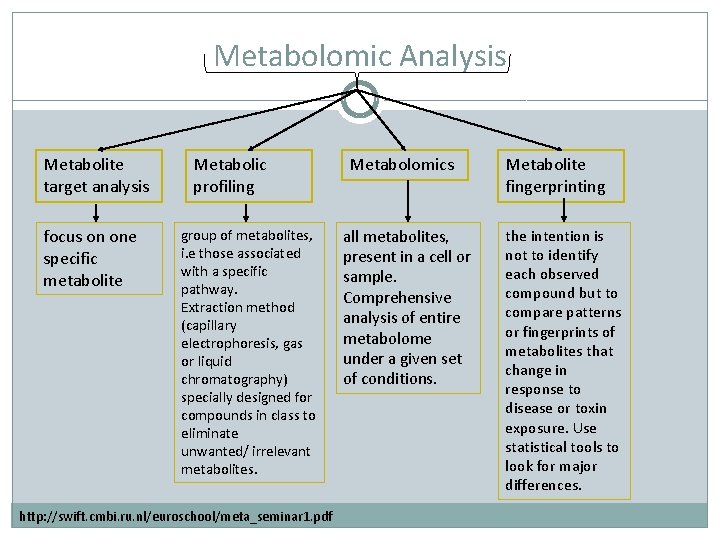 Metabolomic Analysis

Metabolite target analysis

Metabolic profiling

Metabolomics

Metabolite fingerprinting

focus on one specific metabolite

group of metabolites, i.e those associated with a specific pathway. Extraction method (capillary electrophoresis, gas or liquid chromatography) specially designed for compounds in class to eliminate unwanted/ irrelevant metabolites.

all metabolites, present in a cell or sample. Comprehensive analysis of entire metabolome under a given set of conditions.

the intention is not to identify each observed compound but to compare patterns or fingerprints of metabolites that change in response to disease or toxin exposure. Use statistical tools to look for major differences.

http://swift.cmbi.ru.nl/euroschool/meta_seminar1.pdf